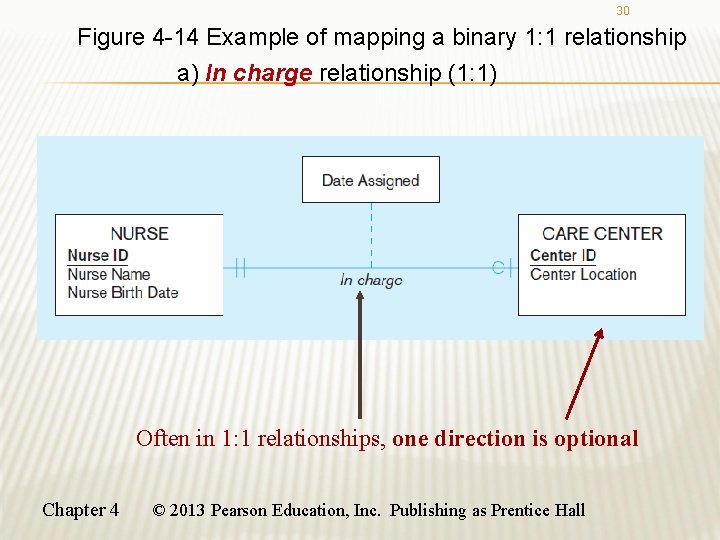 30

Figure 4-14 Example of mapping a binary 1:1 relationship

a) In charge relationship (1:1)

Date Assigned

NURSE
Nurse ID
Nurse Name
Nurse Birth Date

In charge

CARE CENTER
Center ID
Center Location

Often in 1:1 relationships, one direction is optional

Chapter 4 © 2013 Pearson Education, Inc. Publishing as Prentice Hall